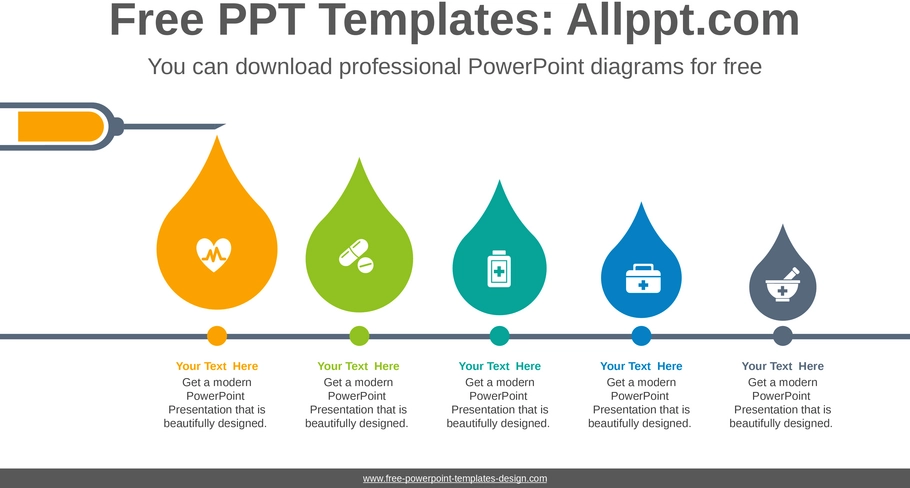 Free PPT Templates: Allppt.com

You can download professional PowerPoint diagrams for free

Your Text Here
Get a modern PowerPoint Presentation that is beautifully designed.

Your Text Here
Get a modern PowerPoint Presentation that is beautifully designed.

Your Text Here
Get a modern PowerPoint Presentation that is beautifully designed.

Your Text Here
Get a modern PowerPoint Presentation that is beautifully designed.

Your Text Here
Get a modern PowerPoint Presentation that is beautifully designed.

www.free-powerpoint-templates-design.com